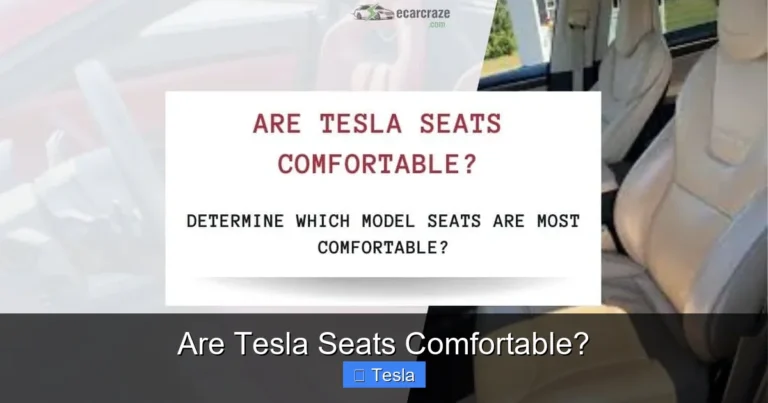 ecarcraze
.com

ARE TESLA SEATS COMFORTABLE?

DETERMINE WHICH MODEL SEATS ARE MOST COMFORTABLE?

Are Tesla Seats Comfortable?

Tesla